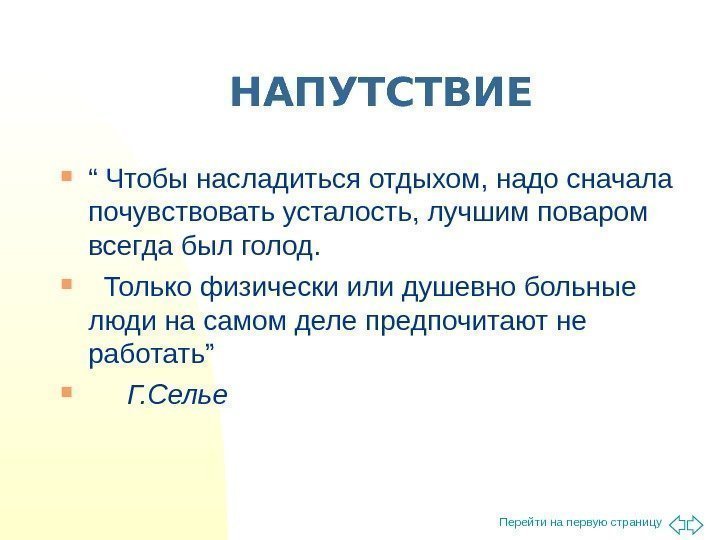 НАПУТСТВИЕ

“ Чтобы насладиться отдыхом, надо сначала почувствовать усталость, лучшим поваром всегда был голод.

Только физически или душевно больные люди на самом деле предпочитают не работать”

Г.Селье

Перейти на первую страницу